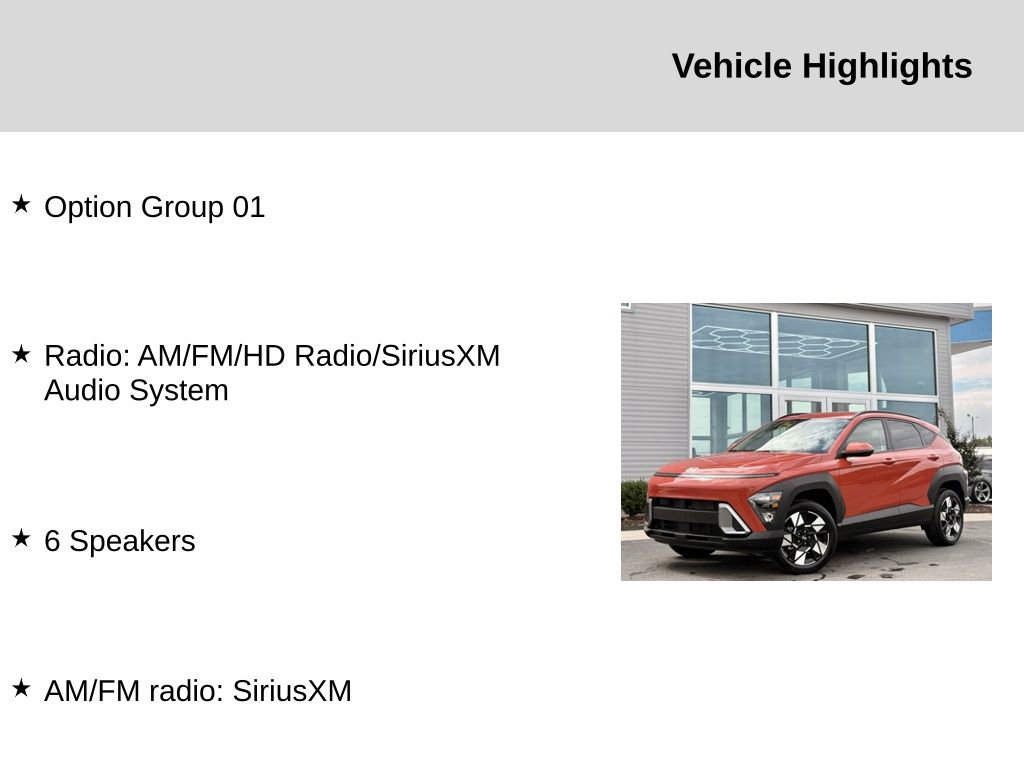 Vehicle Highlights

★ Option Group 01

★ Radio: AM/FM/HD Radio/SiriusXM Audio System

★ 6 Speakers

★ AM/FM radio: SiriusXM